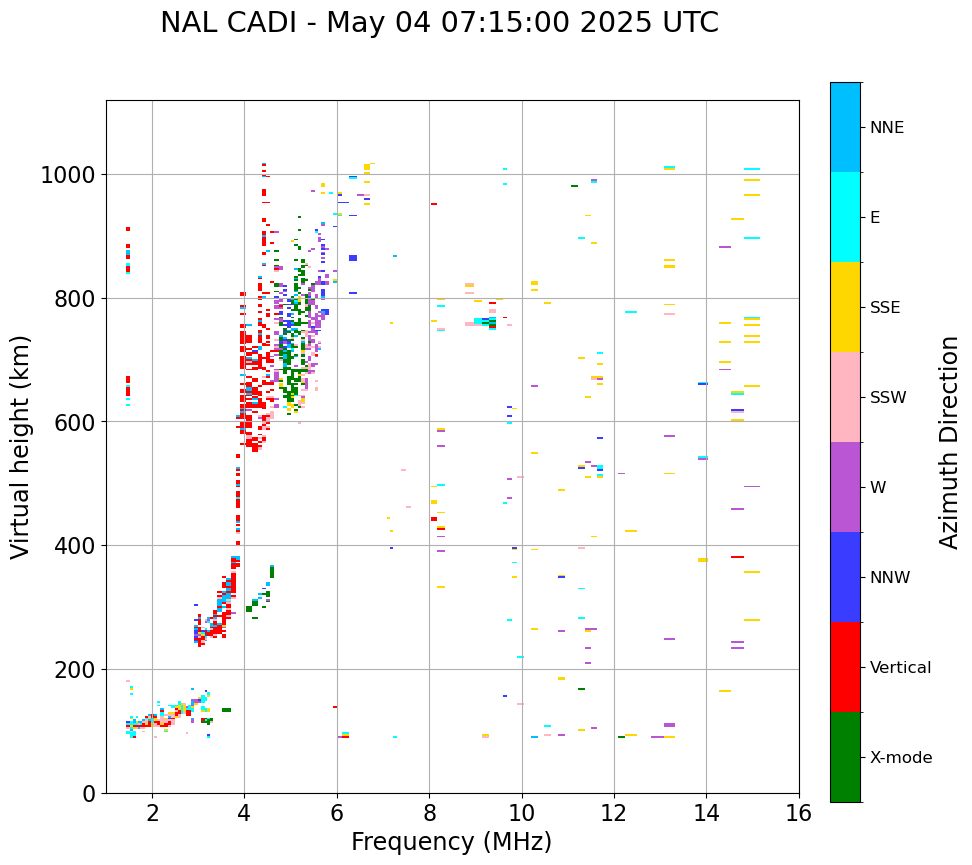 NAL CADI - May 04 07:15:00 2025 UTC

Virtual height (km)

1000
800
600
400
200
0

2
4
6
8
10
12
14
16

Frequency (MHz)

NNE
E
SSE
SSW
W
NNW
Vertical
X-mode

Azimuth Direction